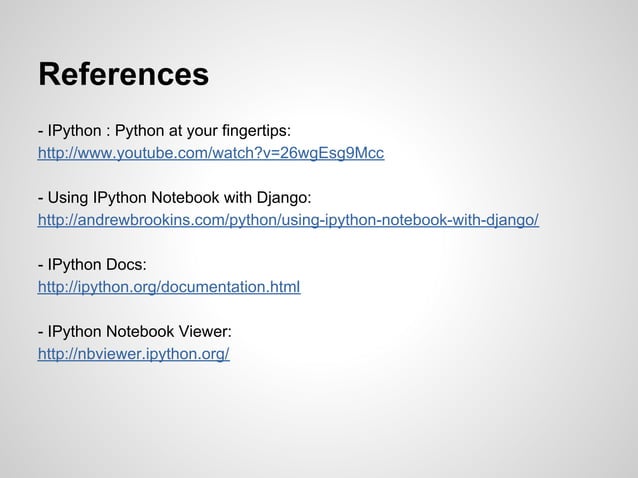 References

- IPython : Python at your fingertips:
http://www.youtube.com/watch?v=26wgEsg9Mcc

- Using IPython Notebook with Django:
http://andrewbrookins.com/python/using-ipython-notebook-with-django/

- IPython Docs:
http://ipython.org/documentation.html

- IPython Notebook Viewer:
http://nbviewer.ipython.org/